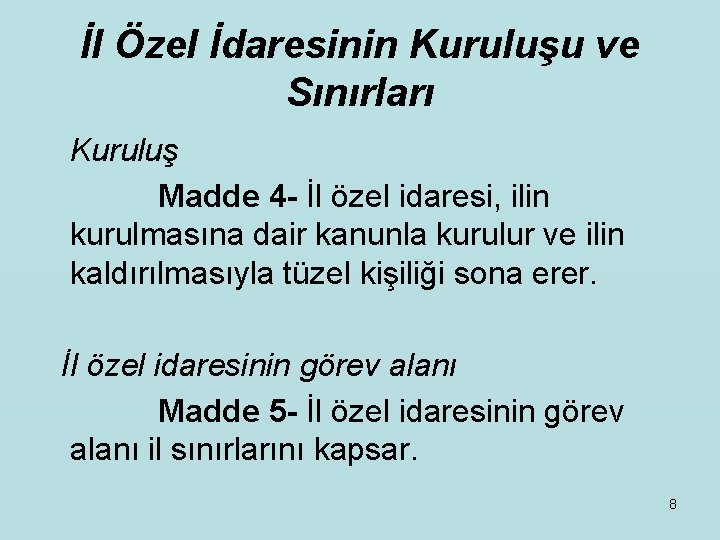 İl Özel İdaresinin Kuruluşu ve Sınırları

Kuruluş

Madde 4- İl özel idaresi, ilin kurulmasına dair kanunla kurulur ve ilin kaldırılmasıyla tüzel kişiliği sona erer.

İl özel idaresinin görev alanı

Madde 5- İl özel idaresinin görev alanı il sınırlarını kapsar.

8